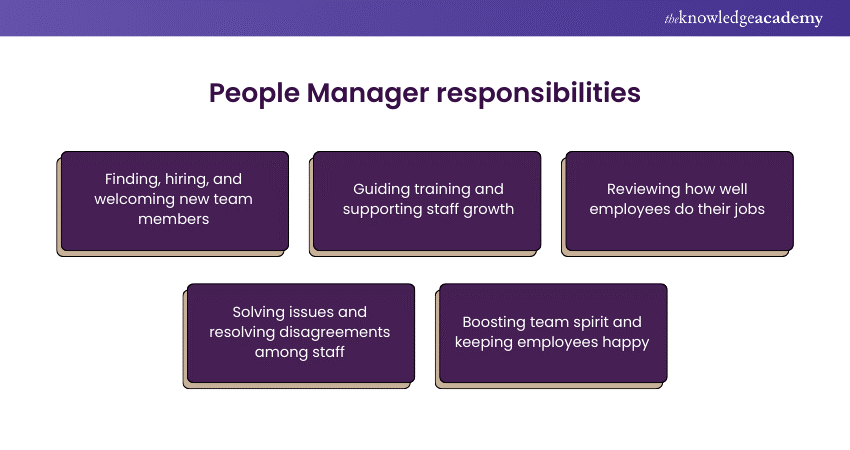 theknowledgeacademy

People Manager responsibilities

Finding, hiring, and welcoming new team members

Guiding training and supporting staff growth

Reviewing how well employees do their jobs

Solving issues and resolving disagreements among staff

Boosting team spirit and keeping employees happy